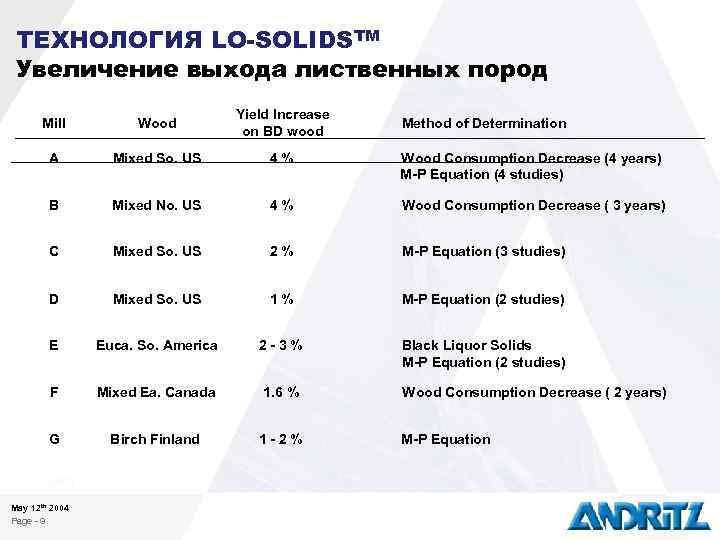 ТЕХНОЛОГИЯ LO-SOLIDS™
Увеличение выхода лиственных пород

| Mill | Wood | Yield Increase on BD wood | Method of Determination |
|---|---|---|---|
| A | Mixed So. US | 4 % | Wood Consumption Decrease (4 years) M-P Equation (4 studies) |
| B | Mixed No. US | 4 % | Wood Consumption Decrease ( 3 years) |
| C | Mixed So. US | 2 % | M-P Equation (3 studies) |
| D | Mixed So. US | 1 % | M-P Equation (2 studies) |
| E | Euca. So. America | 2 - 3 % | Black Liquor Solids M-P Equation (2 studies) |
| F | Mixed Ea. Canada | 1.6 % | Wood Consumption Decrease ( 2 years) |
| G | Birch Finland | 1 - 2 % | M-P Equation |

May 12$^{th}$ 2004
Page - 9

ANDRITZ